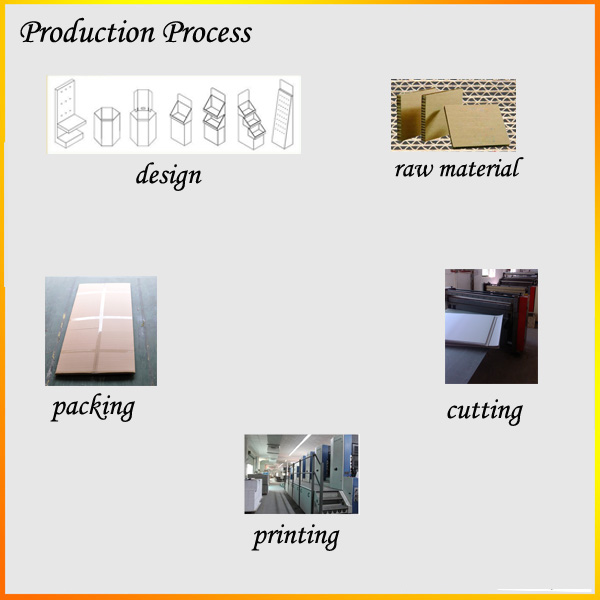 Production Process

design

raw material

packing

cutting

printing